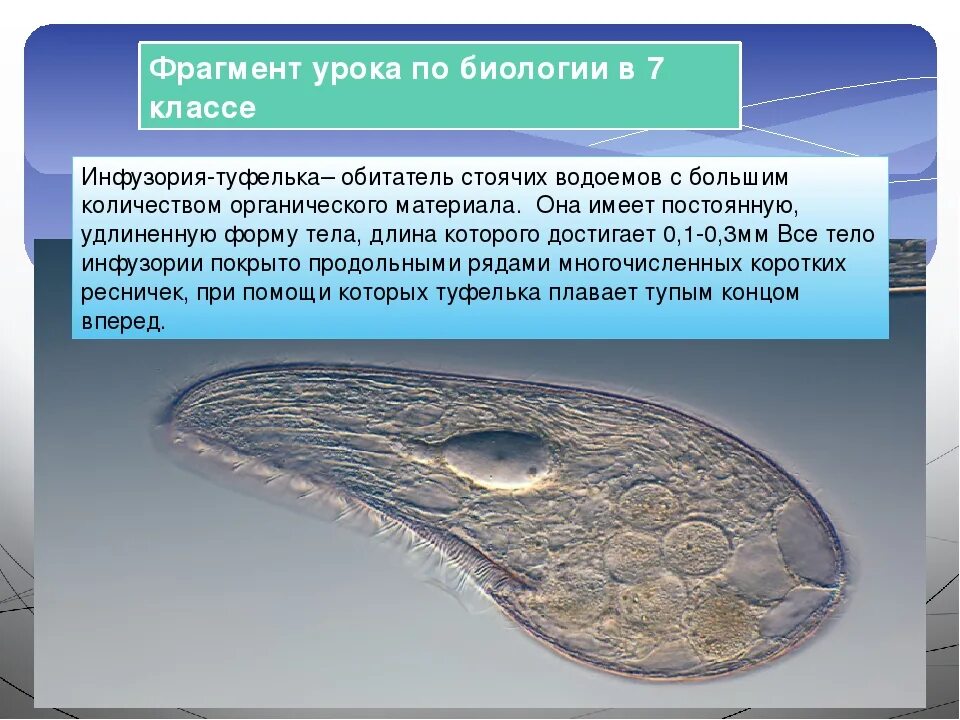 Фрагмент урока по биологии в 7 классе

Инфузория-туфелька– обитатель стоячих водоемов с большим количеством органического материала. Она имеет постоянную, удлиненную форму тела, длина которого достигает 0,1-0,3мм Все тело инфузории покрыто продольными рядами многочисленных коротких ресничек, при помощи которых туфелька плавает тупым концом вперед.